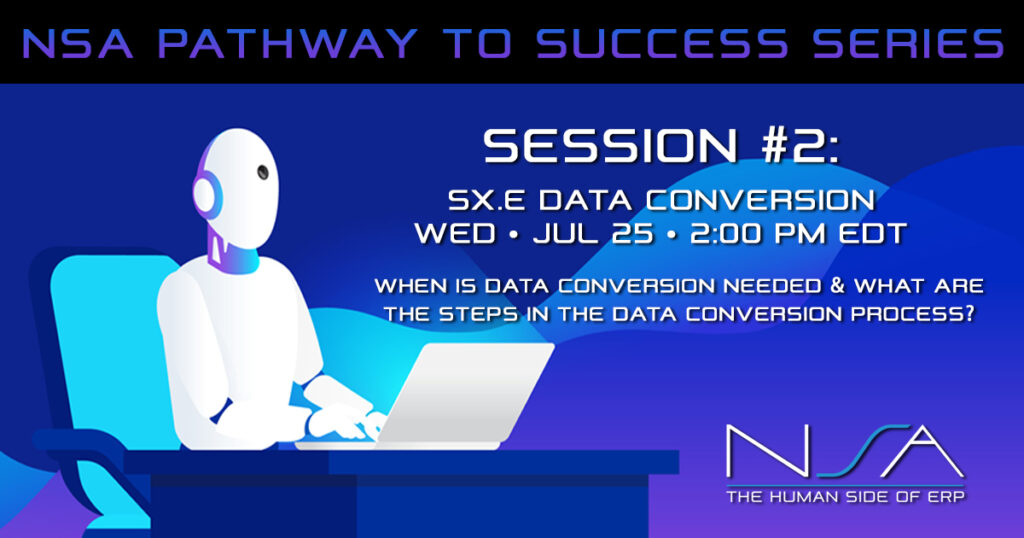 NSA PATHWAY TO SUCCESS SERIES

SESSION #2:

SX.E DATA CONVERSION
WED • JUL 25 • 2:00 PM EDT

WHEN IS DATA CONVERSION NEEDED & WHAT ARE THE STEPS IN THE DATA CONVERSION PROCESS?

NSA
THE HUMAN SIDE OF ERP